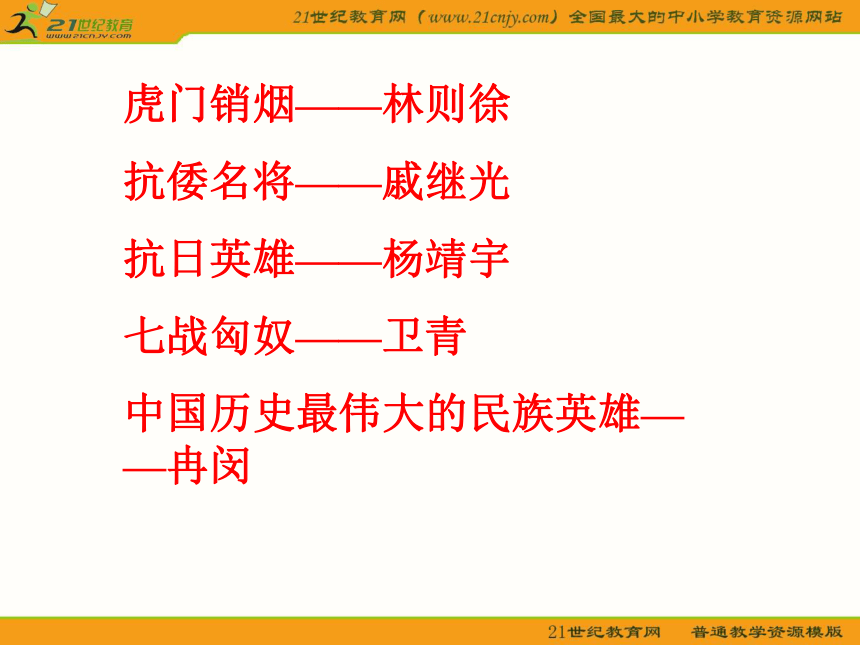 21世纪教育
www.21cnjy.com

21世纪教育网（www.21cnjy.com）全国最大的中小学教育资源网站

虎门销烟——林则徐

抗倭名将——戚继光

抗日英雄——杨靖宇

七战匈奴——卫青

中国历史最伟大的民族英雄——冉闵

21世纪教育网　普通教学资源模版